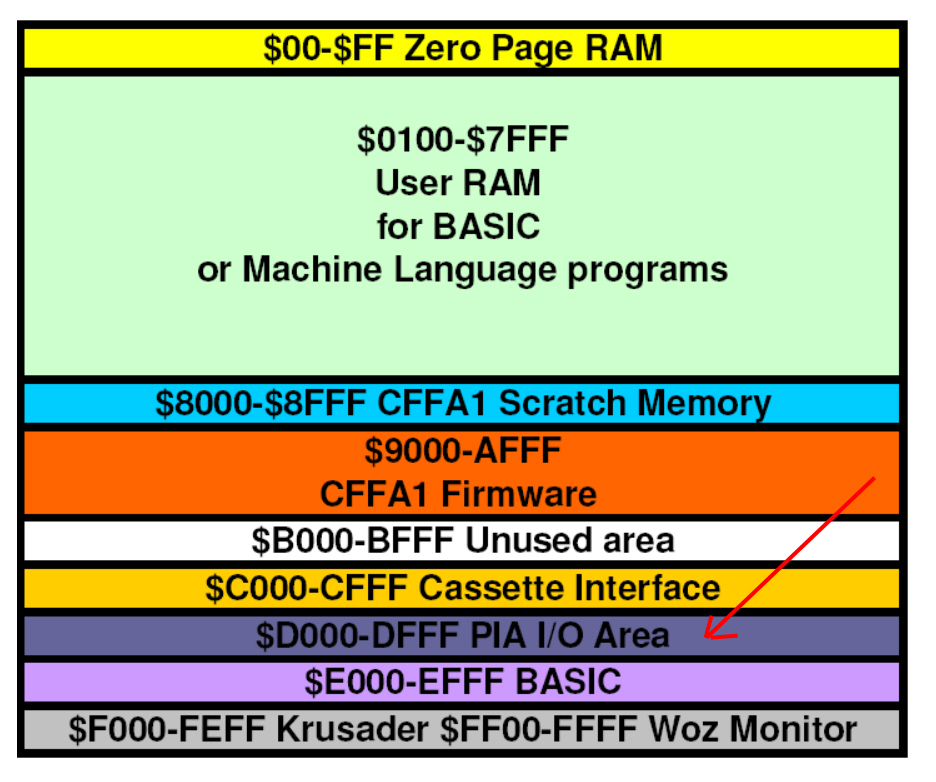 \$00-\$FF Zero Page RAM

\$0100-\$7FFF
User RAM
for BASIC
or Machine Language programs

\$8000-\$8FFF CFFA1 Scratch Memory

\$9000-AFFF
CFFA1 Firmware

\$B000-BFFF Unused area

\$C000-CFFF Cassette Interface

\$D000-DFFF PIA I/O Area

\$E000-EFFF BASIC

\$F000-FEFF Krusader \$FF00-FFFF Woz Monitor